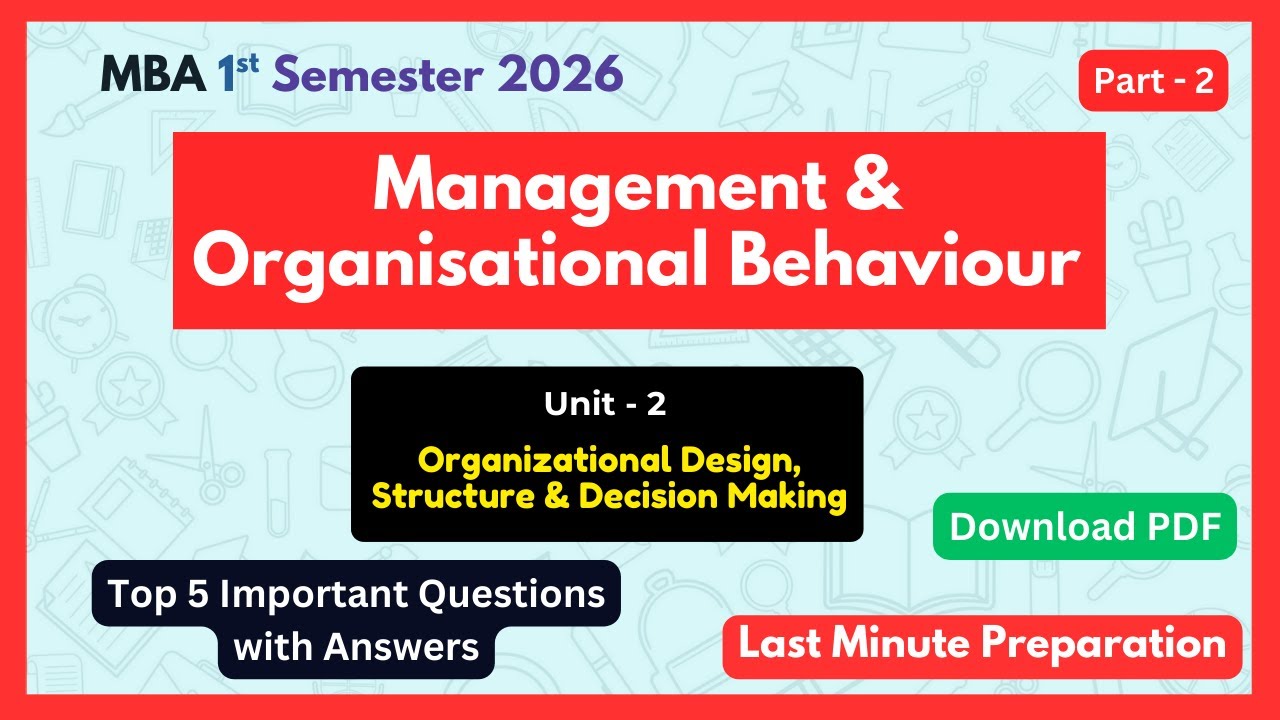 MBA 1st Semester 2026

Part - 2

Management & Organisational Behaviour

Unit - 2

Organizational Design, Structure & Decision Making

Download PDF

Top 5 Important Questions with Answers

Last Minute Preparation